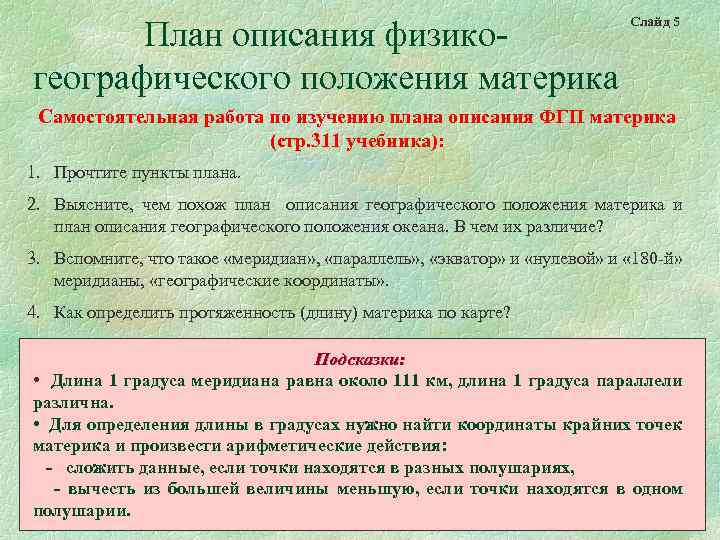 Слайд 5

План описания физико-географического положения материка

Самостоятельная работа по изучению плана описания ФГП материка (стр.311 учебника):

1. Прочтите пункты плана.

2. Выясните, чем похож план описания географического положения материка и план описания географического положения океана. В чем их различие?

3. Вспомните, что такое «меридиан», «параллель», «экватор» и «нулевой» и «180-й» меридианы, «географические координаты».

4. Как определить протяженность (длину) материка по карте?

Подсказки:
• Длина 1 градуса меридиана равна около 111 км, длина 1 градуса параллели различна.
• Для определения длины в градусах нужно найти координаты крайних точек материка и произвести арифметические действия:
- сложить данные, если точки находятся в разных полушариях,
- вычесть из большей величины меньшую, если точки находятся в одном полушарии.